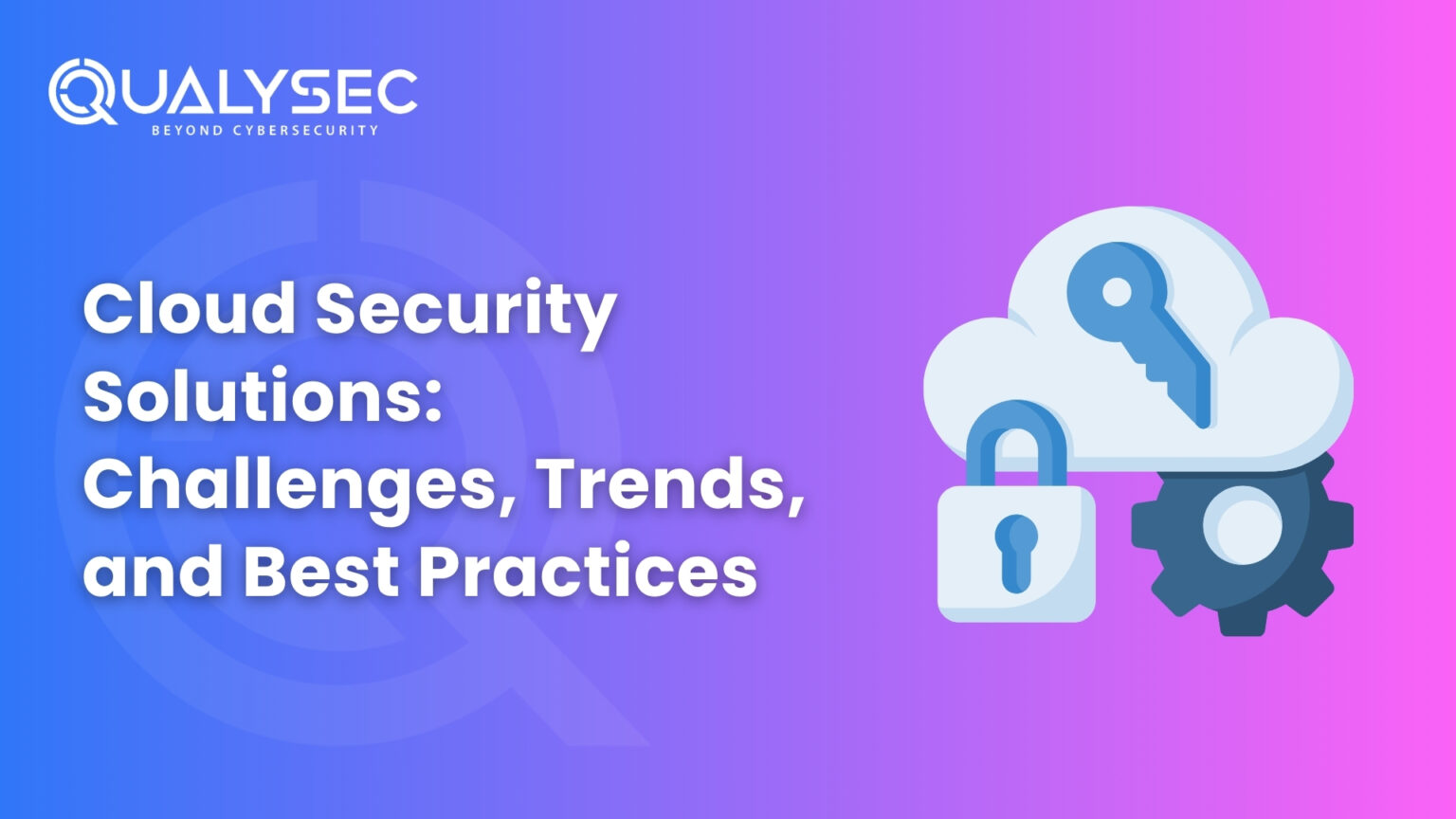 QUALYSEC
BEYOND CYBERSECURITY

Cloud Security Solutions: Challenges, Trends, and Best Practices